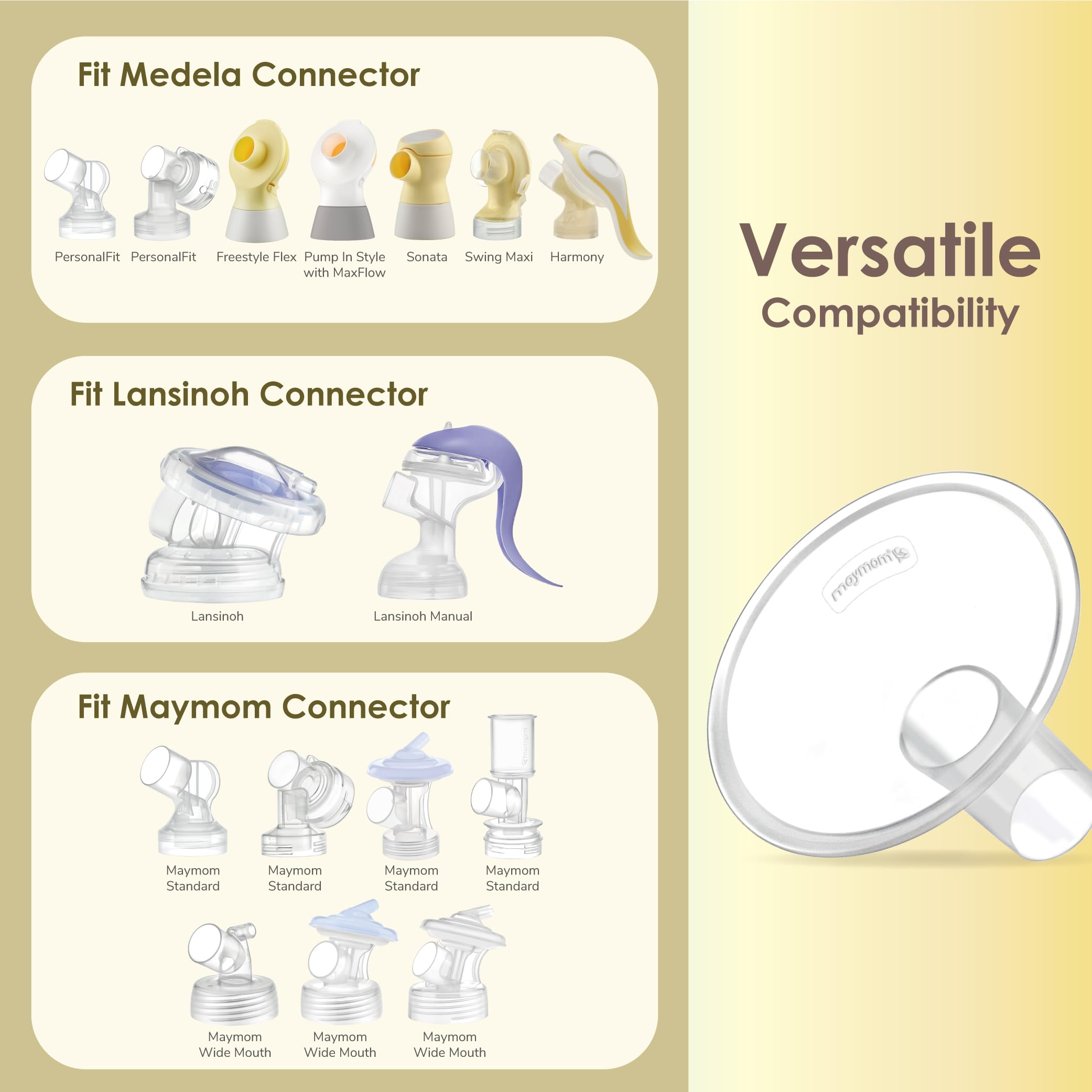 Fit Medela Connector

PersonalFit PersonalFit Freestyle Flex Pump In Style with MaxFlow Sonata Swing Maxi Harmony

Fit Lansinoh Connector

Lansinoh Lansinoh Manual

Fit Maymom Connector

Maymom Standard Maymom Standard Maymom Standard Maymom Standard

Maymom Wide Mouth Maymom Wide Mouth Maymom Wide Mouth

Versatile
Compatibility

maymom